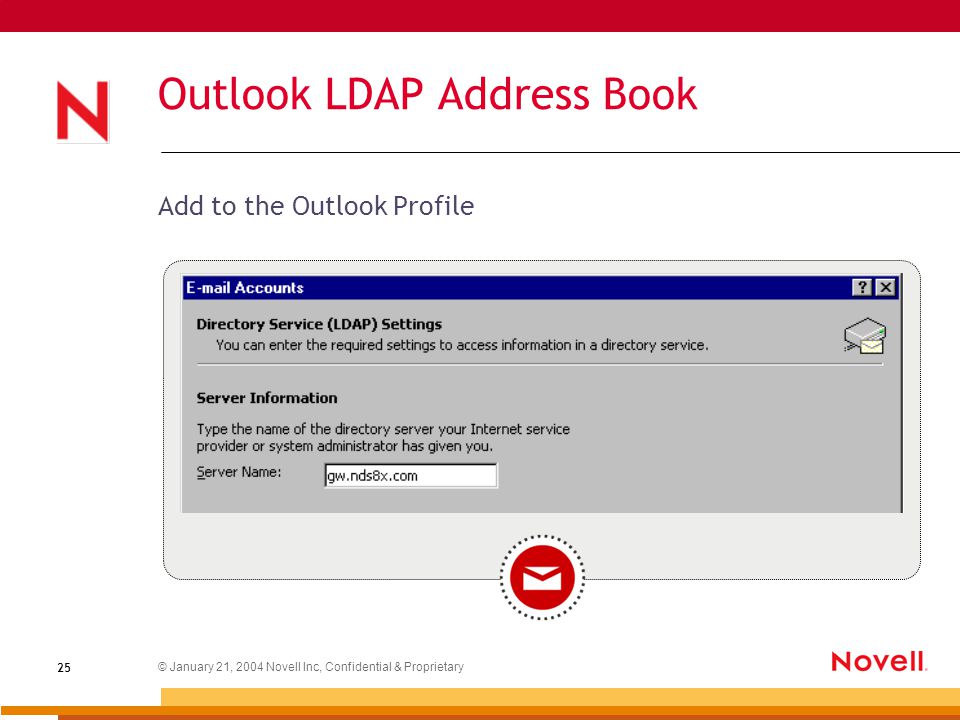 N

Outlook LDAP Address Book

Add to the Outlook Profile

E-mail Accounts

? X

Directory Service (LDAP) Settings

You can enter the required settings to access information in a directory service.

Server Information

Type the name of the directory server your Internet service provider or system administrator has given you.

Server Name: gw.nds8x.com

25

© January 21, 2004 Novell Inc, Confidential & Proprietary

Novell.